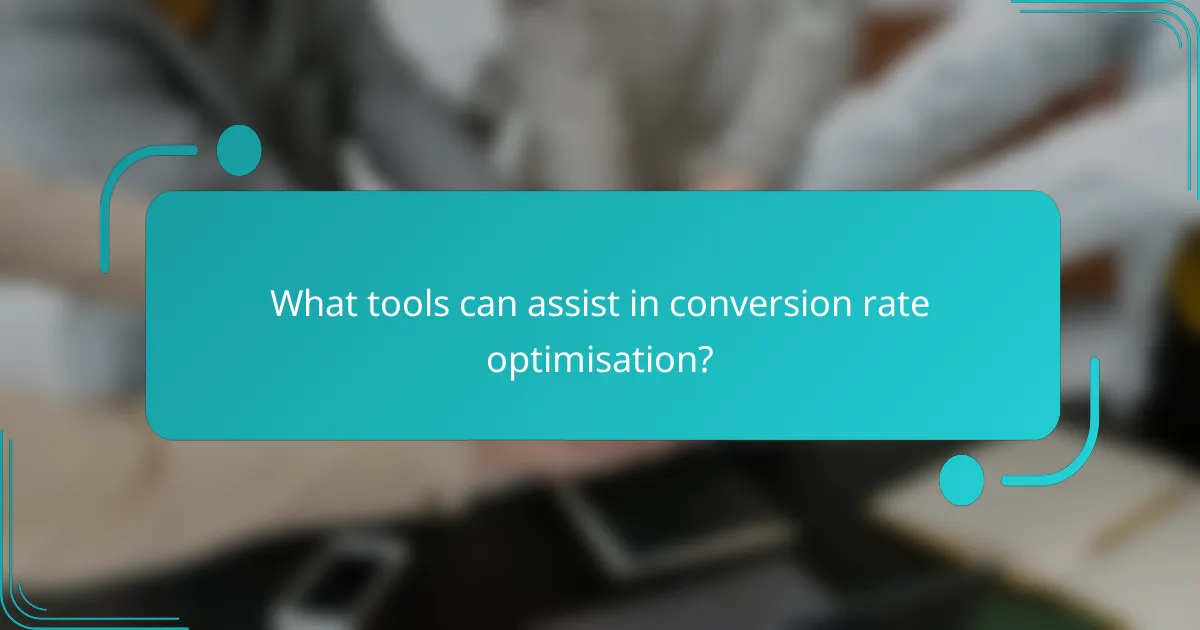 What tools can assist in conversion rate optimisation?